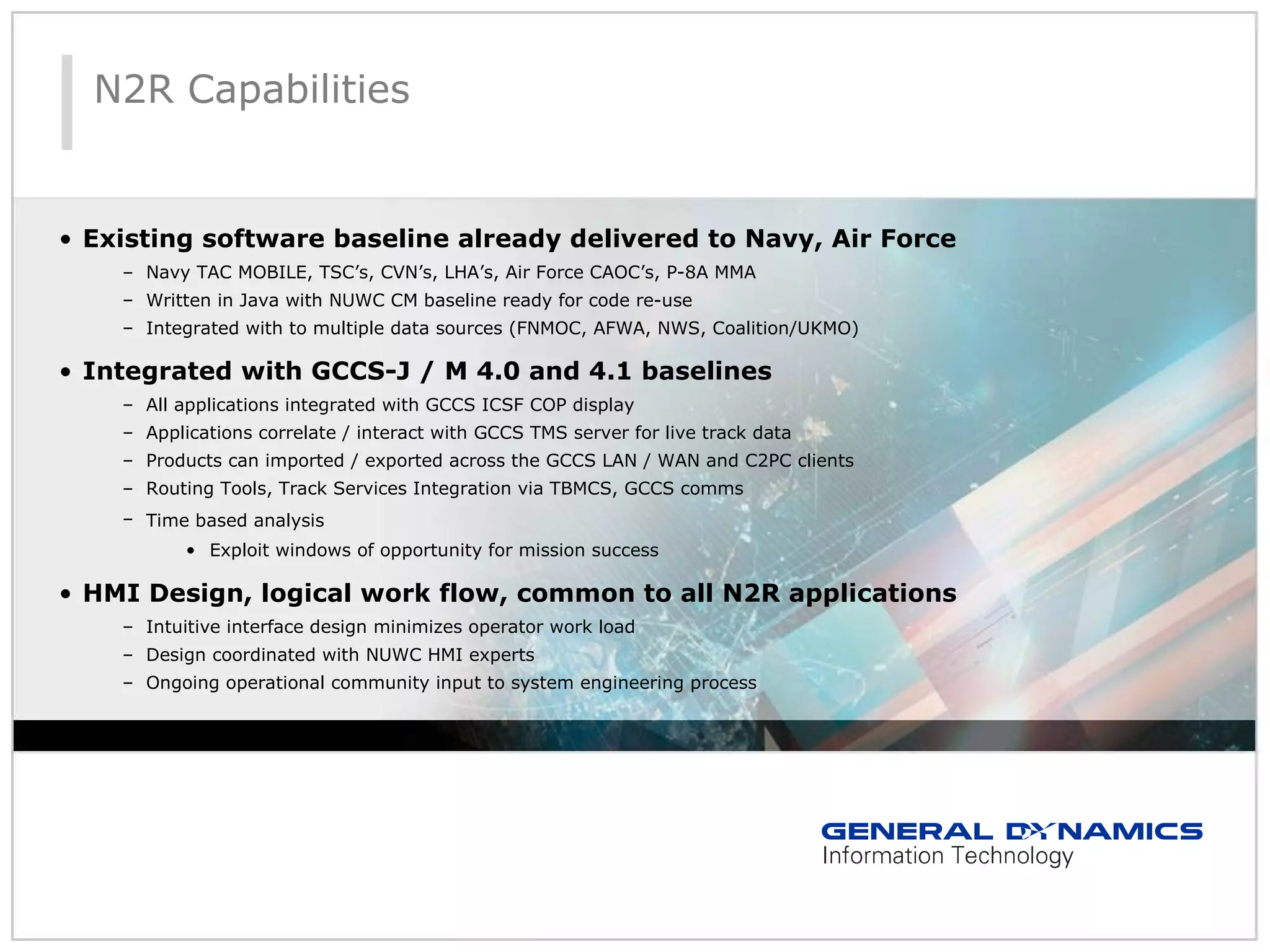 N2R Capabilities

• Existing software baseline already delivered to Navy, Air Force
– Navy TAC MOBILE, TSC's, CVN's, LHA's, Air Force CAOC's, P-8A MMA
– Written in Java with NUWC CM baseline ready for code re-use
– Integrated with to multiple data sources (FNMOC, AFWA, NWS, Coalition/UKMO)

• Integrated with GCCS-J / M 4.0 and 4.1 baselines
– All applications integrated with GCCS ICSF COP display
– Applications correlate / interact with GCCS TMS server for live track data
– Products can imported / exported across the GCCS LAN / WAN and C2PC clients
– Routing Tools, Track Services Integration via TBMCS, GCCS comms
– Time based analysis
• Exploit windows of opportunity for mission success

• HMI Design, logical work flow, common to all N2R applications
– Intuitive interface design minimizes operator work load
– Design coordinated with NUWC HMI experts
– Ongoing operational community input to system engineering process

GENERAL DYNAMICS
Information Technology